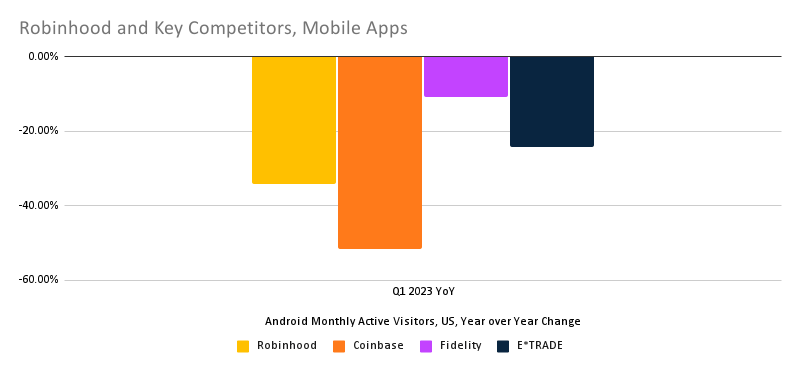 Robinhood and Key Competitors, Mobile Apps

0.00%

-20.00%

-40.00%

-60.00%

Q1 2023 YoY

Android Monthly Active Visitors, US, Year over Year Change

Robinhood
Coinbase
Fidelity
E*TRADE